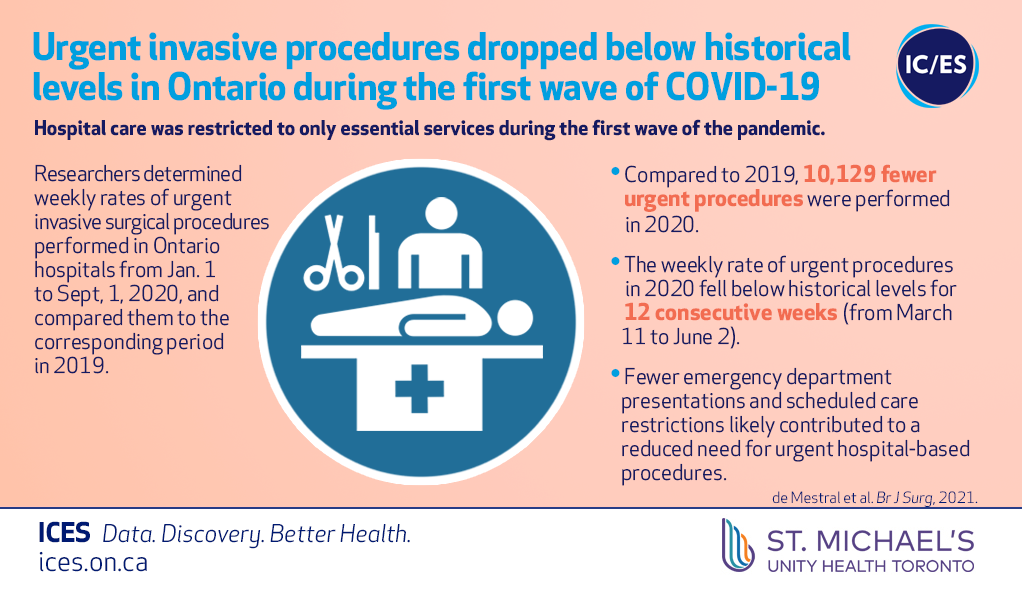 Urgent invasive procedures dropped below historical levels in Ontario during the first wave of COVID-19

IC/ES

Hospital care was restricted to only essential services during the first wave of the pandemic.

Researchers determined weekly rates of urgent invasive surgical procedures performed in Ontario hospitals from Jan. 1 to Sept, 1, 2020, and compared them to the corresponding period in 2019.

• Compared to 2019, 10,129 fewer urgent procedures were performed in 2020.

• The weekly rate of urgent procedures in 2020 fell below historical levels for 12 consecutive weeks (from March 11 to June 2).

• Fewer emergency department presentations and scheduled care restrictions likely contributed to a reduced need for urgent hospital-based procedures.

de Mestral et al. Br J Surg, 2021.

ICES Data. Discovery. Better Health.
ices.on.ca

ST. MICHAEL'S
UNITY HEALTH TORONTO